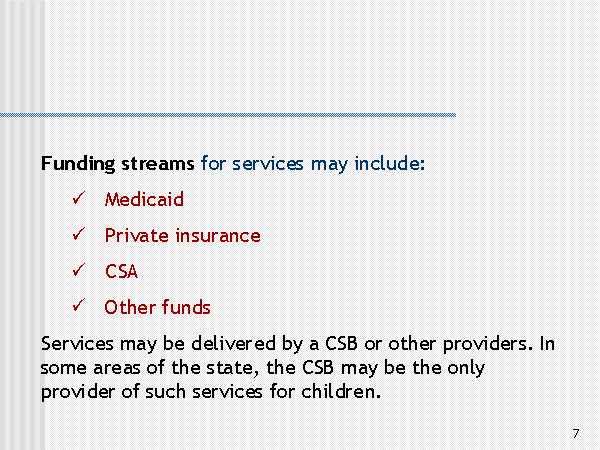 Funding streams for services may include:

✓ Medicaid

✓ Private insurance

✓ CSA

✓ Other funds

Services may be delivered by a CSB or other providers. In some areas of the state, the CSB may be the only provider of such services for children.

7